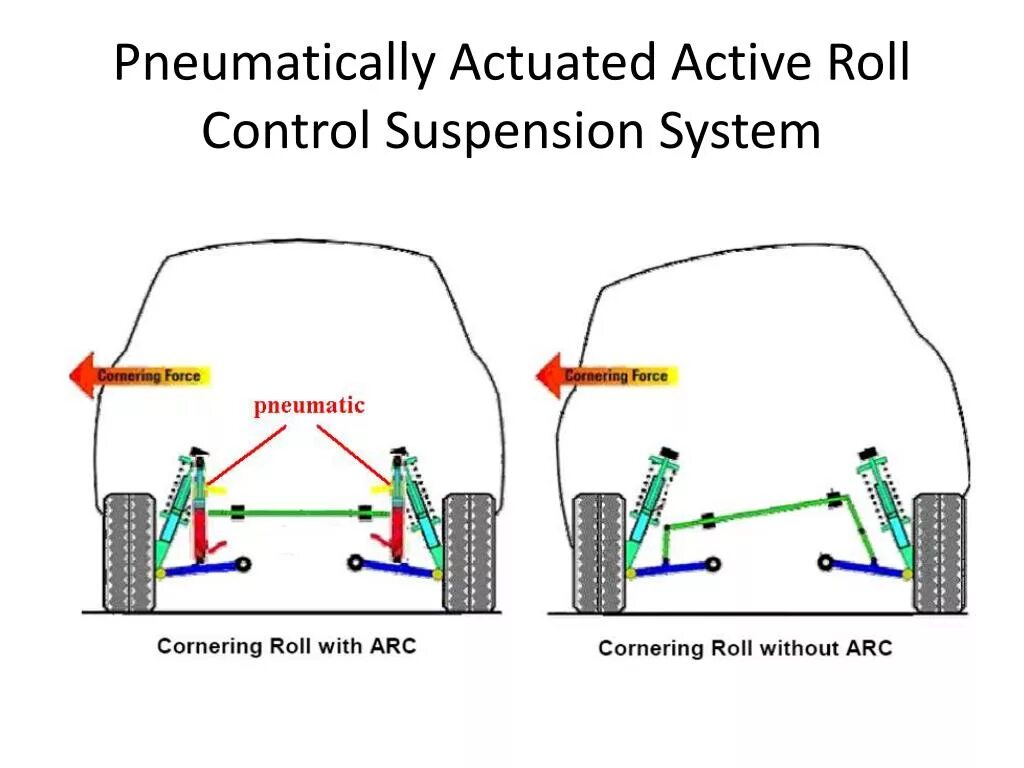 Pneumatically Actuated Active Roll Control Suspension System

Cornering Force

pneumatic

Cornering Roll with ARC

Cornering Force

Cornering Roll without ARC